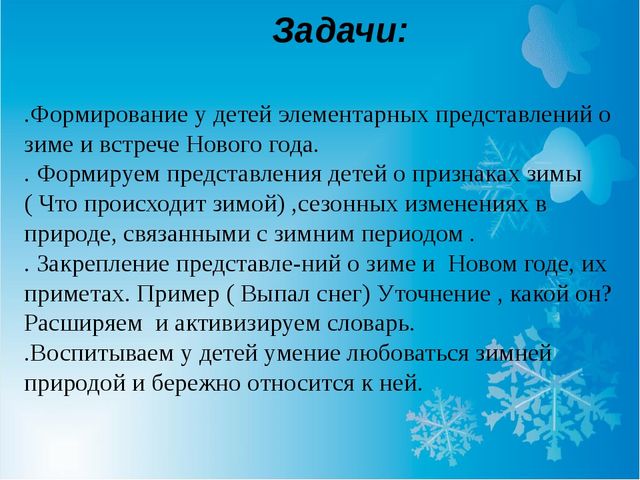 Задачи:

.Формирование у детей элементарных представлений о зиме и встрече Нового года.
. Формируем представления детей о признаках зимы ( Что происходит зимой) ,сезонных изменениях в природе, связанными с зимним периодом .
. Закрепление представле-ний о зиме и Новом годе, их приметах. Пример ( Выпал снег) Уточнение , какой он? Расширяем и активизируем словарь.
.Воспитываем у детей умение любоваться зимней природой и бережно относится к ней.